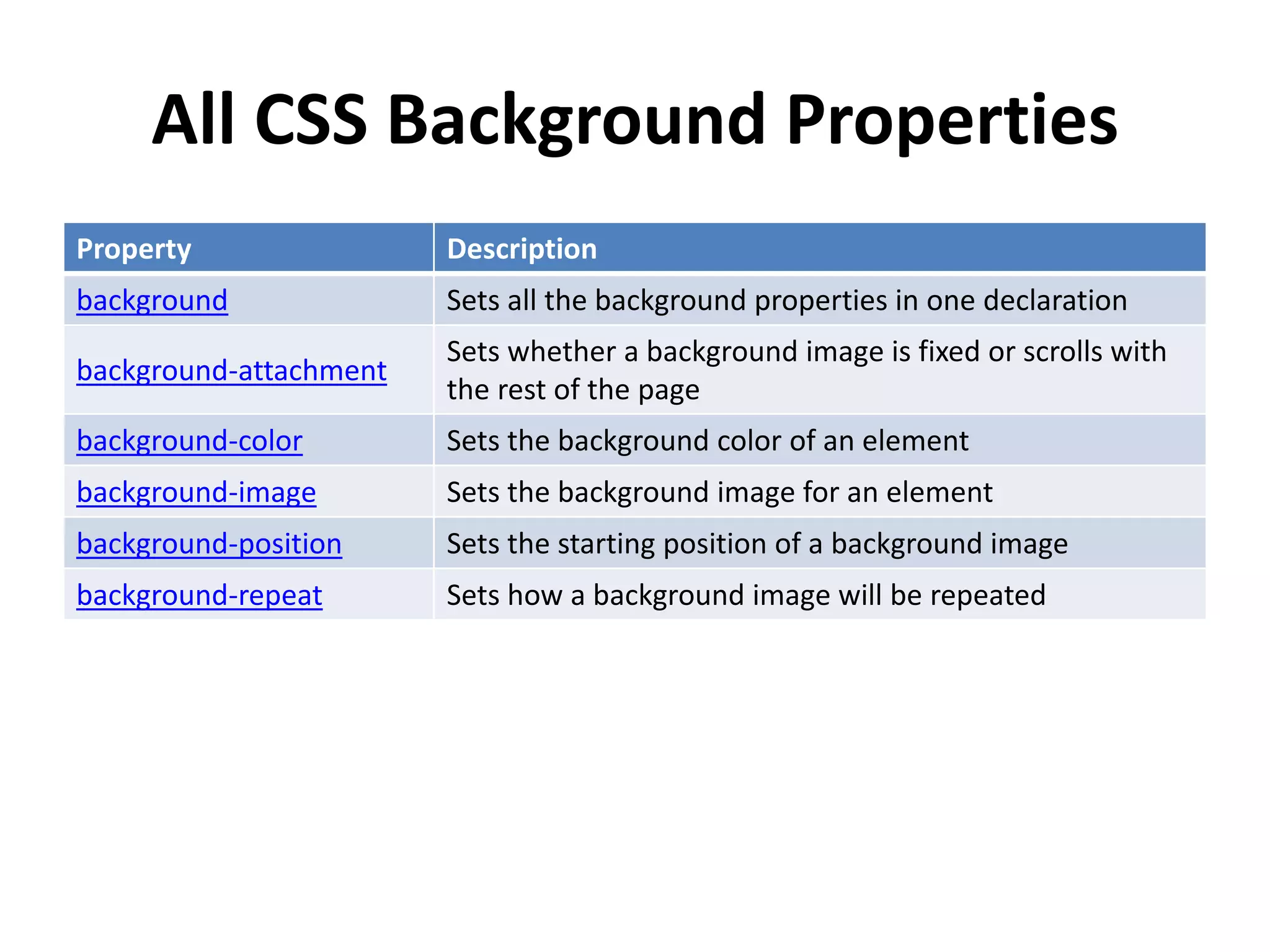 All CSS Background Properties

| Property | Description |
|---|---|
| background | Sets all the background properties in one declaration |
| background-attachment | Sets whether a background image is fixed or scrolls with the rest of the page |
| background-color | Sets the background color of an element |
| background-image | Sets the background image for an element |
| background-position | Sets the starting position of a background image |
| background-repeat | Sets how a background image will be repeated |